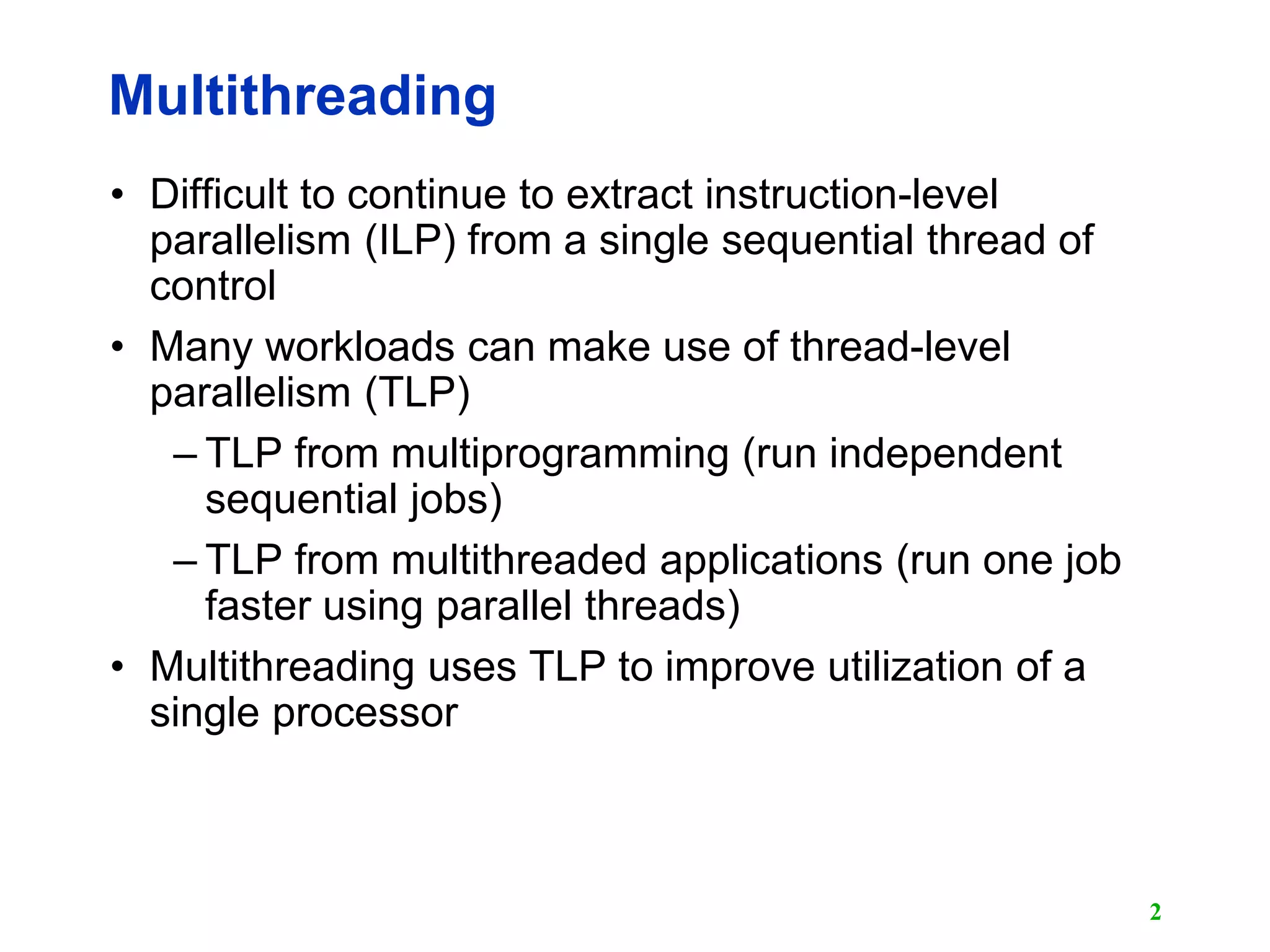 Multithreading

• Difficult to continue to extract instruction-level parallelism (ILP) from a single sequential thread of control

• Many workloads can make use of thread-level parallelism (TLP)

– TLP from multiprogramming (run independent sequential jobs)

– TLP from multithreaded applications (run one job faster using parallel threads)

• Multithreading uses TLP to improve utilization of a single processor

2